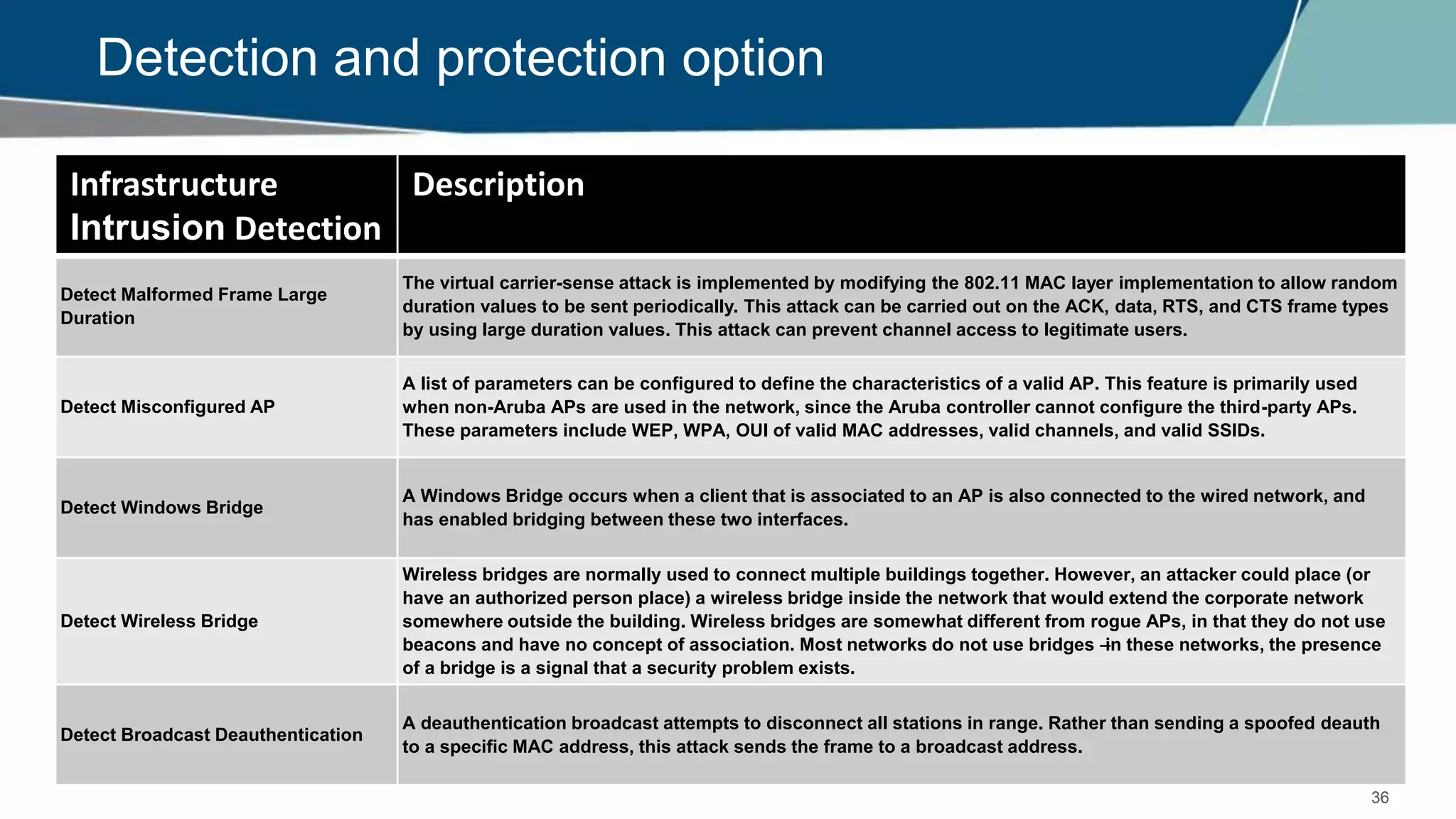 Detection and protection option

| Infrastructure Intrusion Detection | Description |
|---|---|
| Detect Malformed Frame Large Duration | The virtual carrier-sense attack is implemented by modifying the 802.11 MAC layer implementation to allow random duration values to be sent periodically. This attack can be carried out on the ACK, data, RTS, and CTS frame types by using large duration values. This attack can prevent channel access to legitimate users. |
| Detect Misconfigured AP | A list of parameters can be configured to define the characteristics of a valid AP. This feature is primarily used when non-Aruba APs are used in the network, since the Aruba controller cannot configure the third-party APs. These parameters include WEP, WPA, OUI of valid MAC addresses, valid channels, and valid SSIDs. |
| Detect Windows Bridge | A Windows Bridge occurs when a client that is associated to an AP is also connected to the wired network, and has enabled bridging between these two interfaces. |
| Detect Wireless Bridge | Wireless bridges are normally used to connect multiple buildings together. However, an attacker could place (or have an authorized person place) a wireless bridge inside the network that would extend the corporate network somewhere outside the building. Wireless bridges are somewhat different from rogue APs, in that they do not use beacons and have no concept of association. Most networks do not use bridges –in these networks, the presence of a bridge is a signal that a security problem exists. |
| Detect Broadcast Deauthentication | A deauthentication broadcast attempts to disconnect all stations in range. Rather than sending a spoofed deauth to a specific MAC address, this attack sends the frame to a broadcast address. |

36